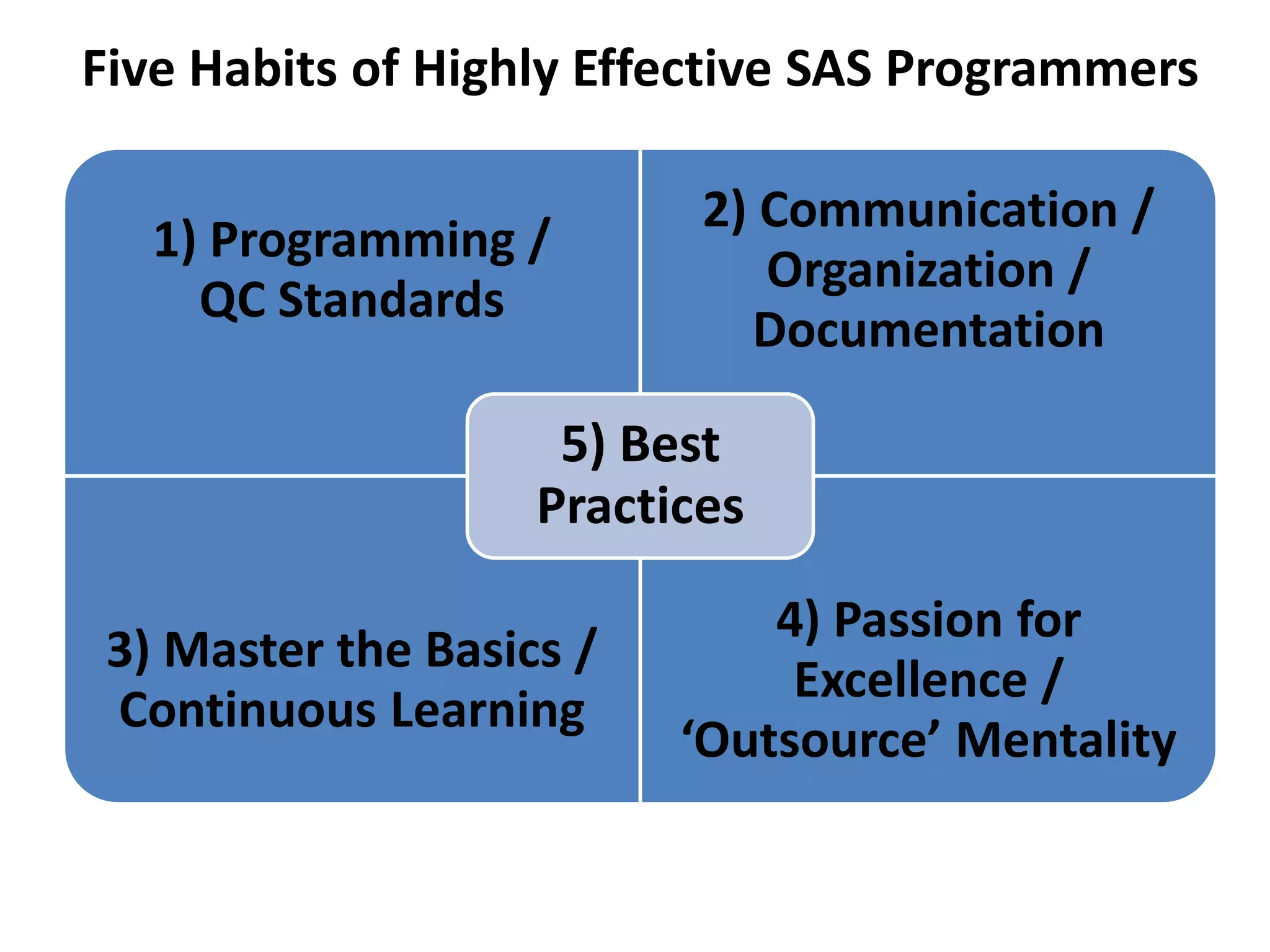 Five Habits of Highly Effective SAS Programmers

1) Programming / QC Standards

2) Communication / Organization / Documentation

5) Best Practices

3) Master the Basics / Continuous Learning

4) Passion for Excellence / ‘Outsource’ Mentality